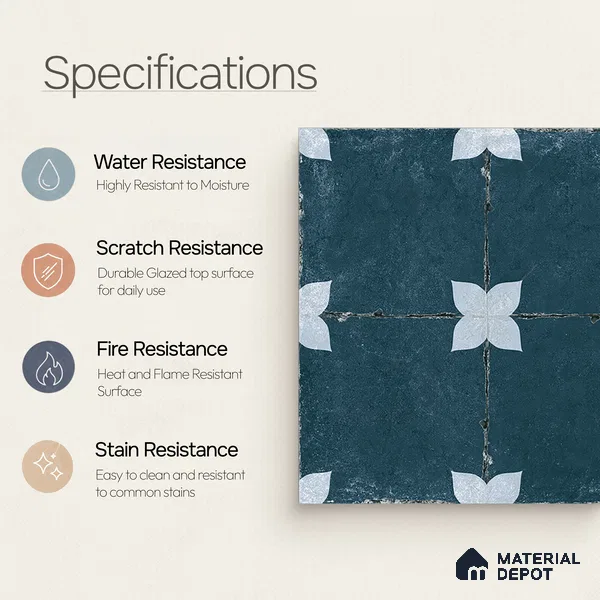 Specifications

Water Resistance
Highly Resistant to Moisture

Scratch Resistance
Durable Glazed top surface for daily use

Fire Resistance
Heat and Flame Resistant Surface

Stain Resistance
Easy to clean and resistant to common stains

MATERIAL DEPOT